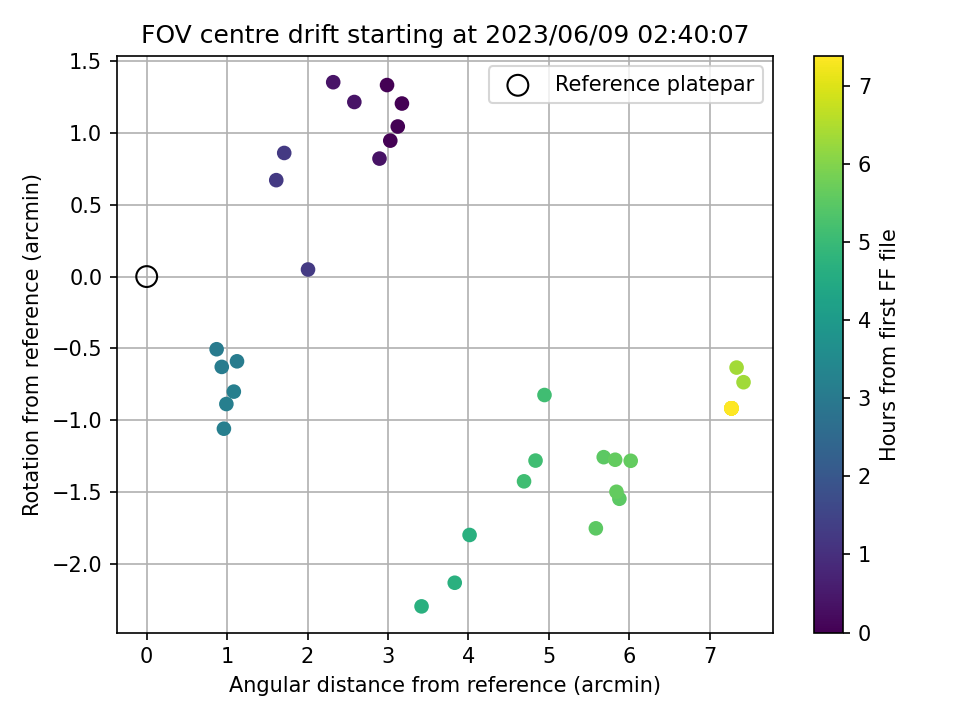 FOV centre drift starting at 2023/06/09 02:40:07

Reference platepar

Rotation from reference (arcmin)

1.5
1.0
0.5
0.0
−0.5
−1.0
−1.5
−2.0

0 1 2 3 4 5 6 7

Angular distance from reference (arcmin)

Hours from first FF file

7
6
5
4
3
2
1
0